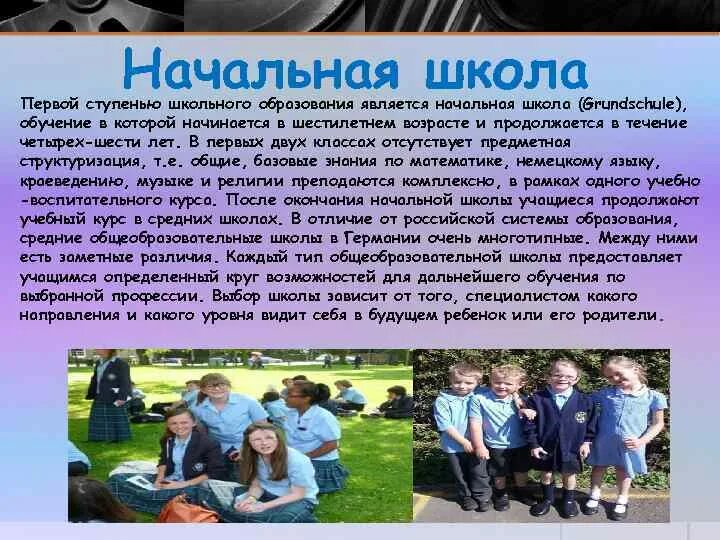 Начальная школа

Первой ступенью школьного образования является начальная школа (Grundschule), обучение в которой начинается в шестилетнем возрасте и продолжается в течение четырех-шести лет. В первых двух классах отсутствует предметная структуризация, т.е. общие, базовые знания по математике, немецкому языку, краеведению, музыке и религии преподаются комплексно, в рамках одного учебно -воспитательного курса. После окончания начальной школы учащиеся продолжают учебный курс в средних школах. В отличие от российской системы образования, средние общеобразовательные школы в Германии очень многотипные. Между ними есть заметные различия. Каждый тип общеобразовательной школы предоставляет учащимся определенный круг возможностей для дальнейшего обучения по выбранной профессии. Выбор школы зависит от того, специалистом какого направления и какого уровня видит себя в будущем ребенок или его родители.